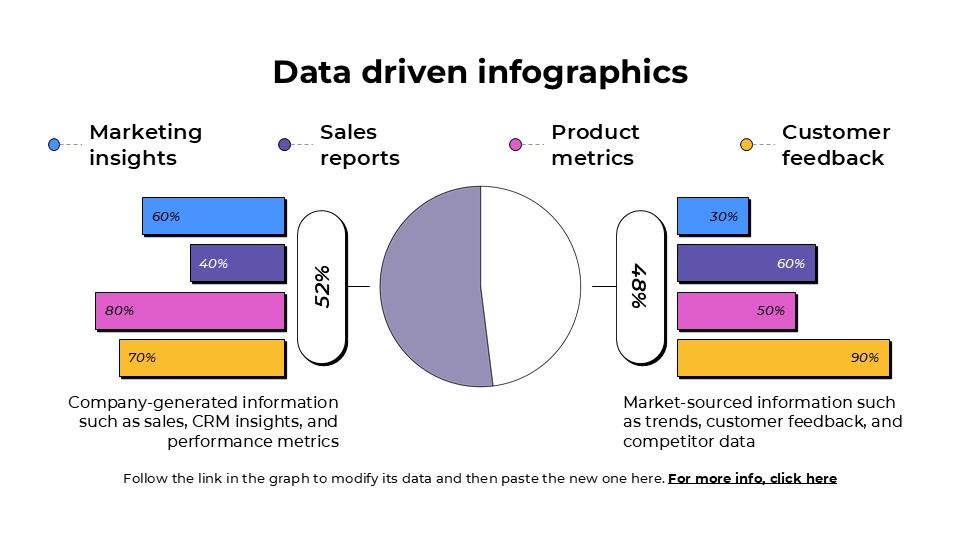 Data driven infographics

Marketing insights

Sales reports

Product metrics

Customer feedback

60%

40%

80%

70%

52%

48%

30%

60%

50%

90%

Company-generated information such as sales, CRM insights, and performance metrics

Market-sourced information such as trends, customer feedback, and competitor data

Follow the link in the graph to modify its data and then paste the new one here. For more info, click here